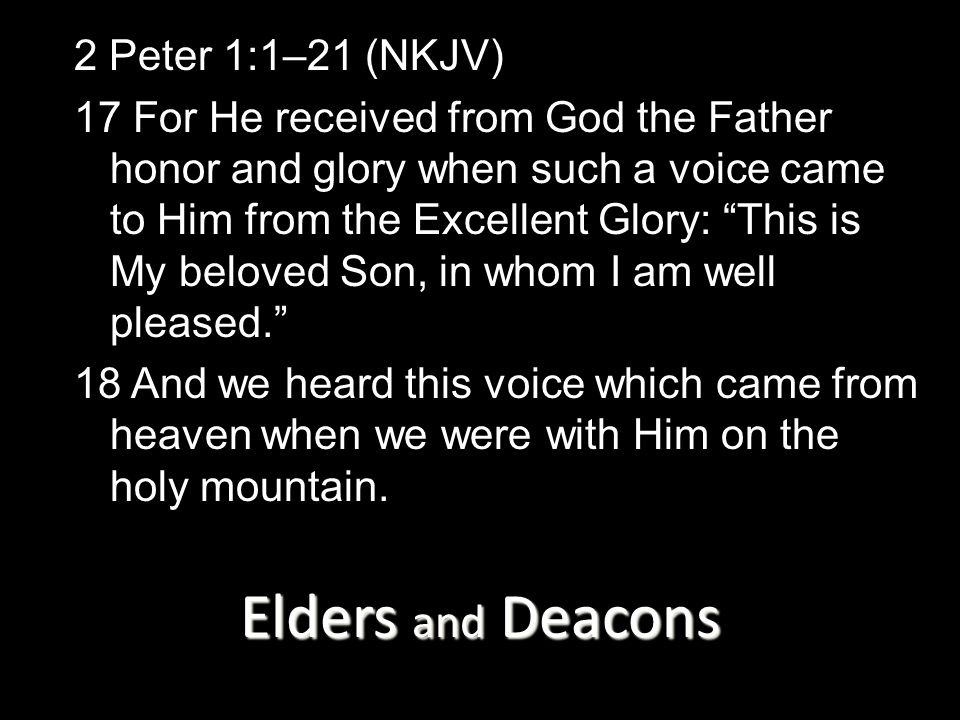 2 Peter 1:1–21 (NKJV)

17 For He received from God the Father honor and glory when such a voice came to Him from the Excellent Glory: “This is My beloved Son, in whom I am well pleased.”

18 And we heard this voice which came from heaven when we were with Him on the holy mountain.

Elders and Deacons